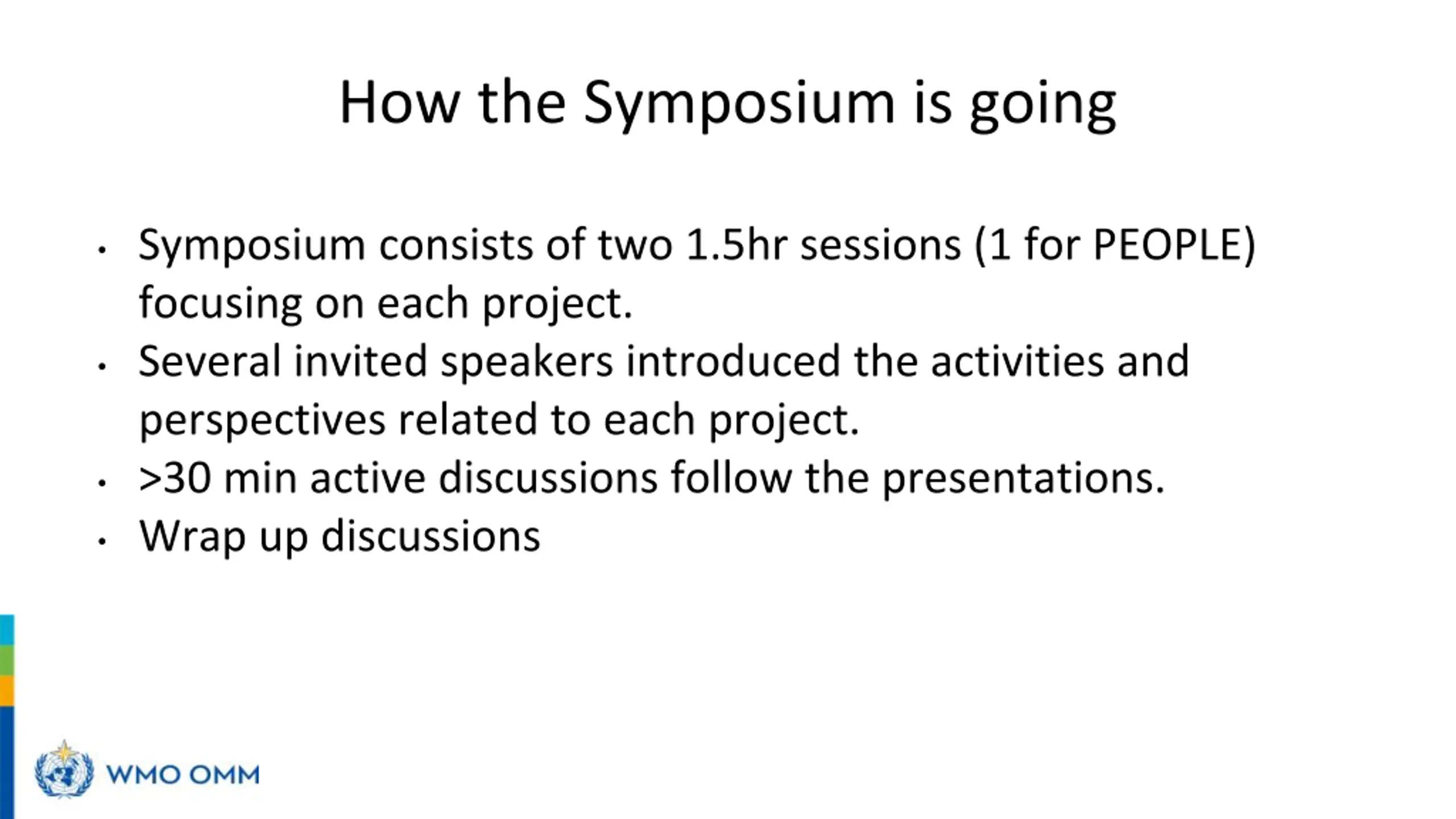 How the Symposium is going

• Symposium consists of two 1.5hr sessions (1 for PEOPLE) focusing on each project.
• Several invited speakers introduced the activities and perspectives related to each project.
• >30 min active discussions follow the presentations.
• Wrap up discussions

WMO OMM